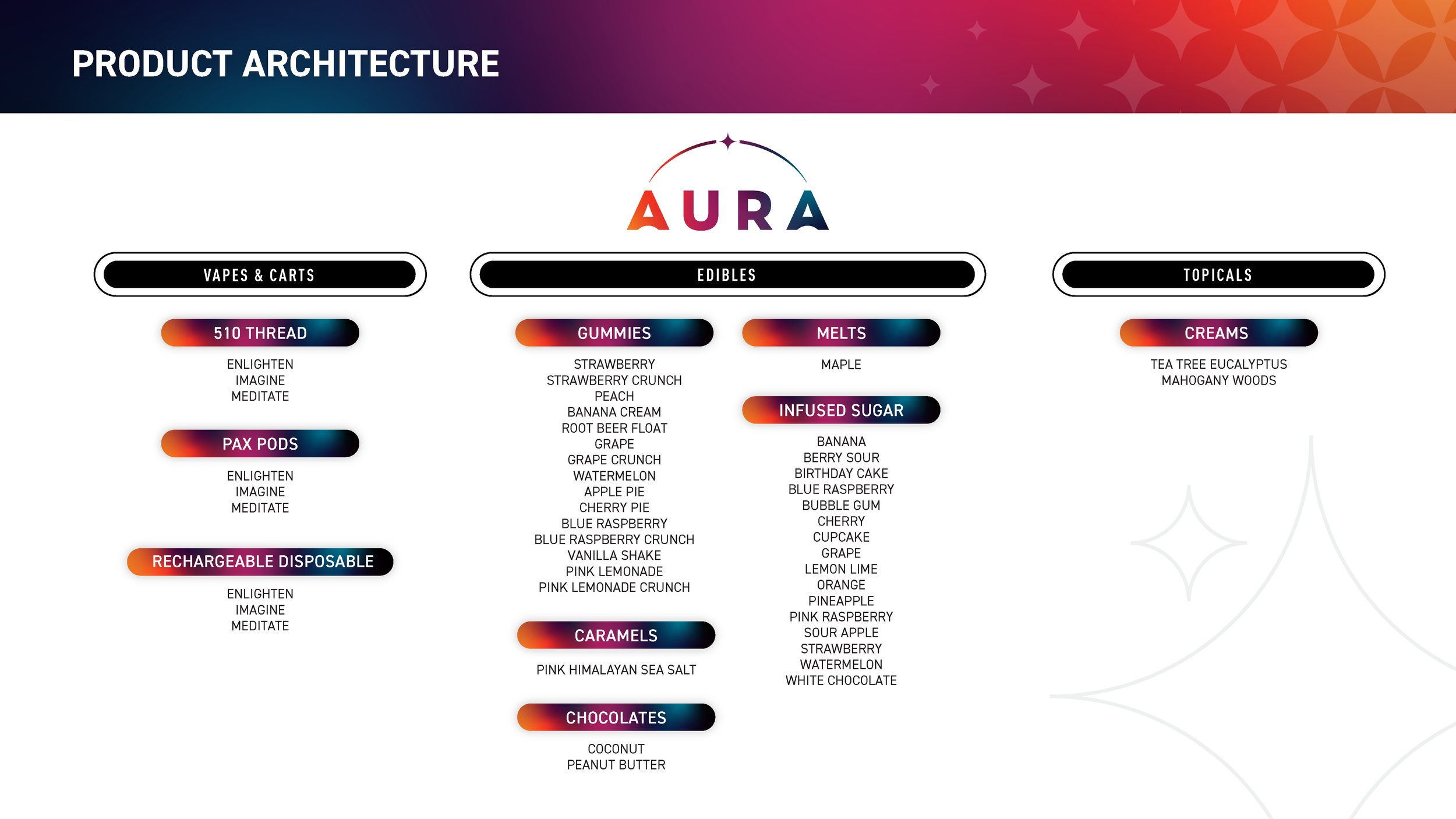 PRODUCT ARCHITECTURE

AURA

VAPES & CARTS

510 THREAD

ENLIGHTEN
IMAGINE
MEDITATE

PAX PODS

ENLIGHTEN
IMAGINE
MEDITATE

RECHARGEABLE DISPOSABLE

ENLIGHTEN
IMAGINE
MEDITATE

EDIBLES

GUMMIES

STRAWBERRY
STRAWBERRY CRUNCH
PEACH
BANANA CREAM
ROOT BEER FLOAT
GRAPE
GRAPE CRUNCH
WATERMELON
APPLE PIE
CHERRY PIE
BLUE RASPBERRY
BLUE RASPBERRY CRUNCH
VANILLA SHAKE
PINK LEMONADE
PINK LEMONADE CRUNCH

CARAMELS

PINK HIMALAYAN SEA SALT

CHOCOLATES

COCONUT
PEANUT BUTTER

MELTS

MAPLE

INFUSED SUGAR

BANANA
BERRY SOUR
BIRTHDAY CAKE
BLUE RASPBERRY
BUBBLE GUM
CHERRY
CUPCAKE
GRAPE
LEMON LIME
ORANGE
PINEAPPLE
PINK RASPBERRY
SOUR APPLE
STRAWBERRY
WATERMELON
WHITE CHOCOLATE

TOPICALS

CREAMS

TEA TREE EUCALYPTUS
MAHOGANY WOODS